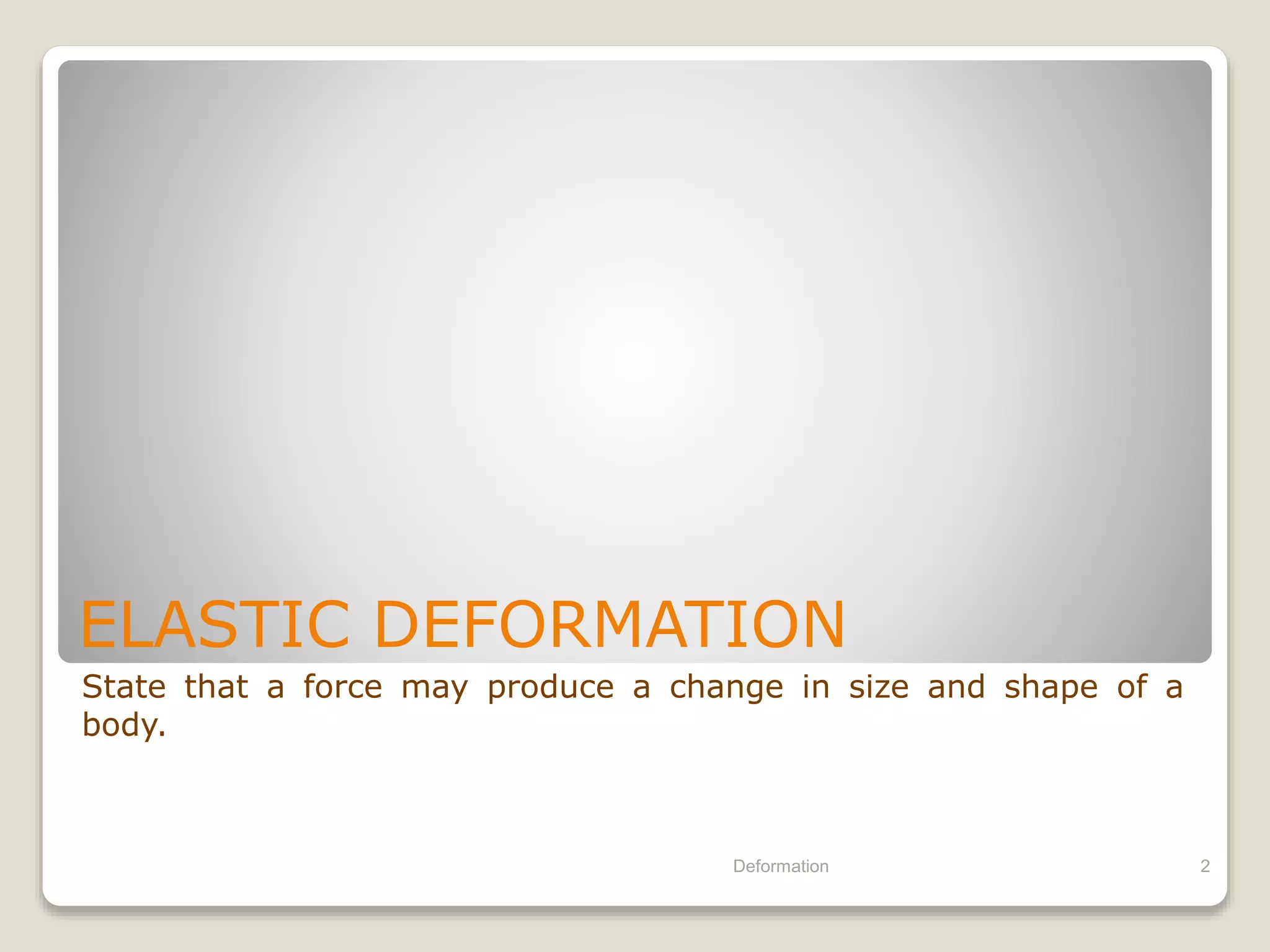 ELASTIC DEFORMATION

State that a force may produce a change in size and shape of a body.

Deformation

2